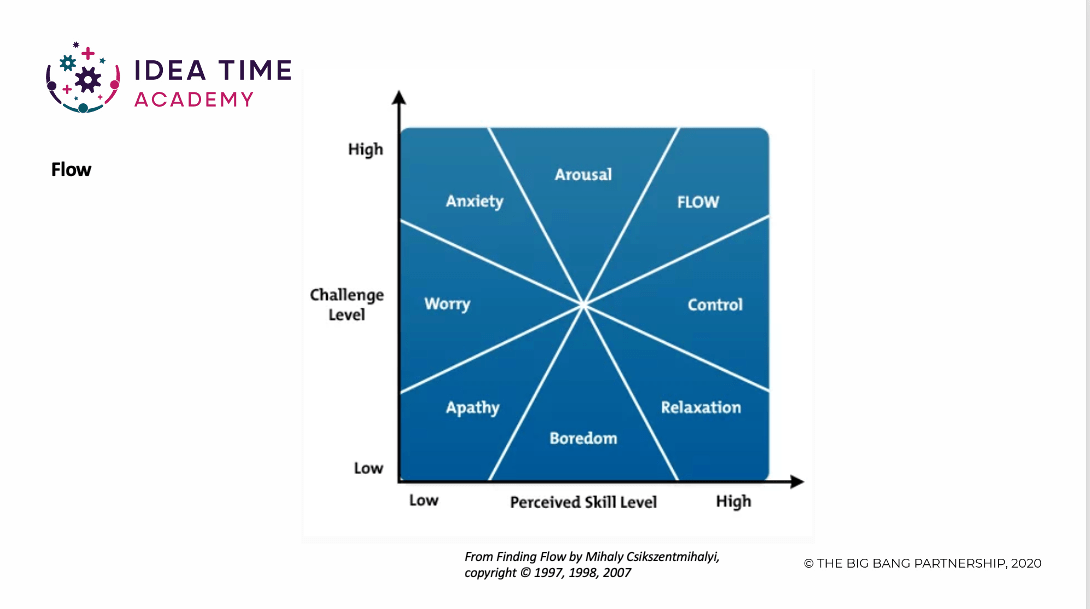 IDEA TIME
ACADEMY

Flow

High

Challenge Level

Low

Anxiety

Arousal

FLOW

Worry

Control

Apathy

Boredom

Relaxation

Low

Perceived Skill Level

High

From Finding Flow by Mihaly Csikszentmihalyi, copyright © 1997, 1998, 2007

© THE BIG BANG PARTNERSHIP, 2020